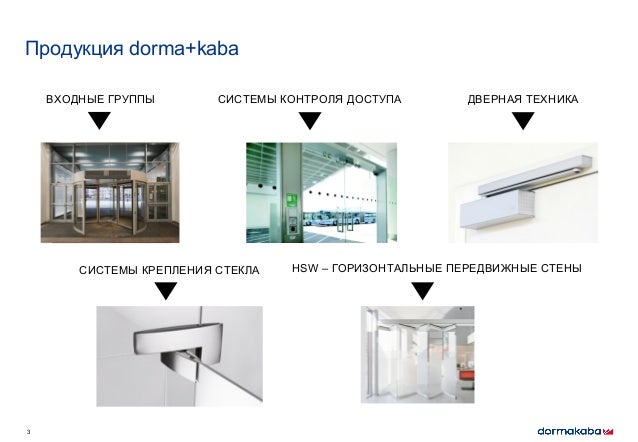 Продукция dorma+kaba

ВХОДНЫЕ ГРУППЫ

СИСТЕМЫ КОНТРОЛЯ ДОСТУПА

ДВЕРНАЯ ТЕХНИКА

СИСТЕМЫ КРЕПЛЕНИЯ СТЕКЛА

HSW – ГОРИЗОНТАЛЬНЫЕ ПЕРЕДВИЖНЫЕ СТЕНЫ

3

dormakaba